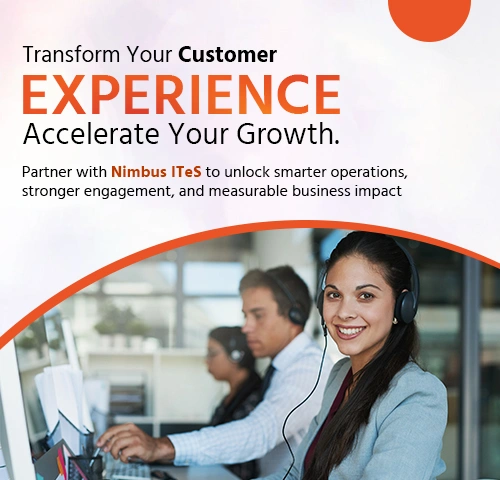 Transform Your Customer
EXPERIENCE
Accelerate Your Growth.

Partner with Nimbus ITeS to unlock smarter operations, stronger engagement, and measurable business impact